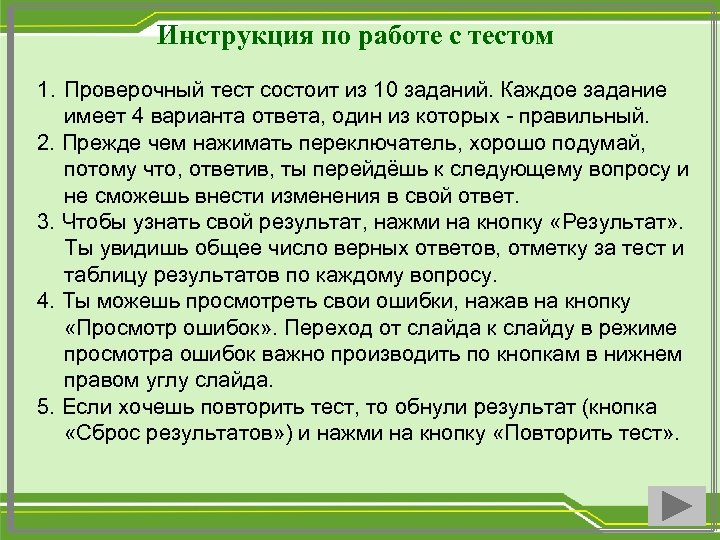 Инструкция по работе с тестом

1. Проверочный тест состоит из 10 заданий. Каждое задание имеет 4 варианта ответа, один из которых - правильный.
2. Прежде чем нажимать переключатель, хорошо подумай, потому что, ответив, ты перейдёшь к следующему вопросу и не сможешь внести изменения в свой ответ.
3. Чтобы узнать свой результат, нажми на кнопку «Результат». Ты увидишь общее число верных ответов, отметку за тест и таблицу результатов по каждому вопросу.
4. Ты можешь просмотреть свои ошибки, нажав на кнопку «Просмотр ошибок». Переход от слайда к слайду в режиме просмотра ошибок важно производить по кнопкам в нижнем правом углу слайда.
5. Если хочешь повторить тест, то обнули результат (кнопка «Сброс результатов») и нажми на кнопку «Повторить тест».